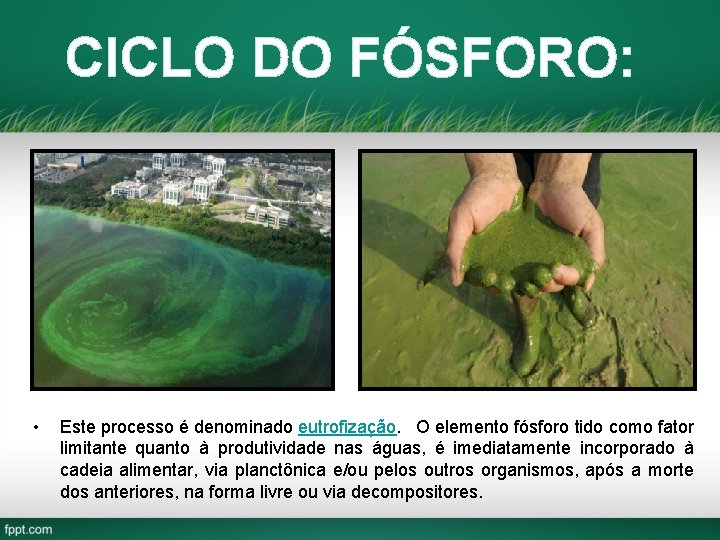 CICLO DO FÓSFORO:

• Este processo é denominado eutrofização. O elemento fósforo tido como fator limitante quanto à produtividade nas águas, é imediatamente incorporado à cadeia alimentar, via planctônica e/ou pelos outros organismos, após a morte dos anteriores, na forma livre ou via decompositores.

fppt.com